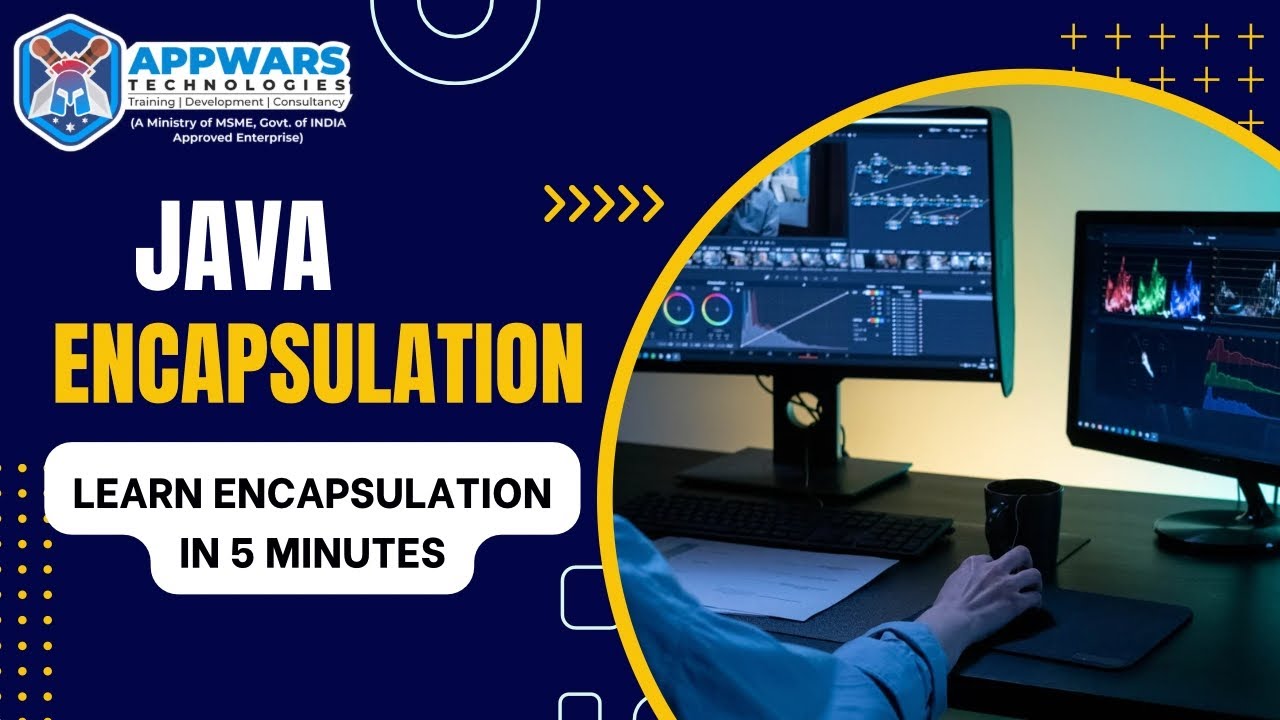 APPWARS TECHNOLOGIES
Training | Development | Consultancy
(A Ministry of MSME, Govt. of INDIA Approved Enterprise)

JAVA
ENCAPSULATION

LEARN ENCAPSULATION IN 5 MINUTES